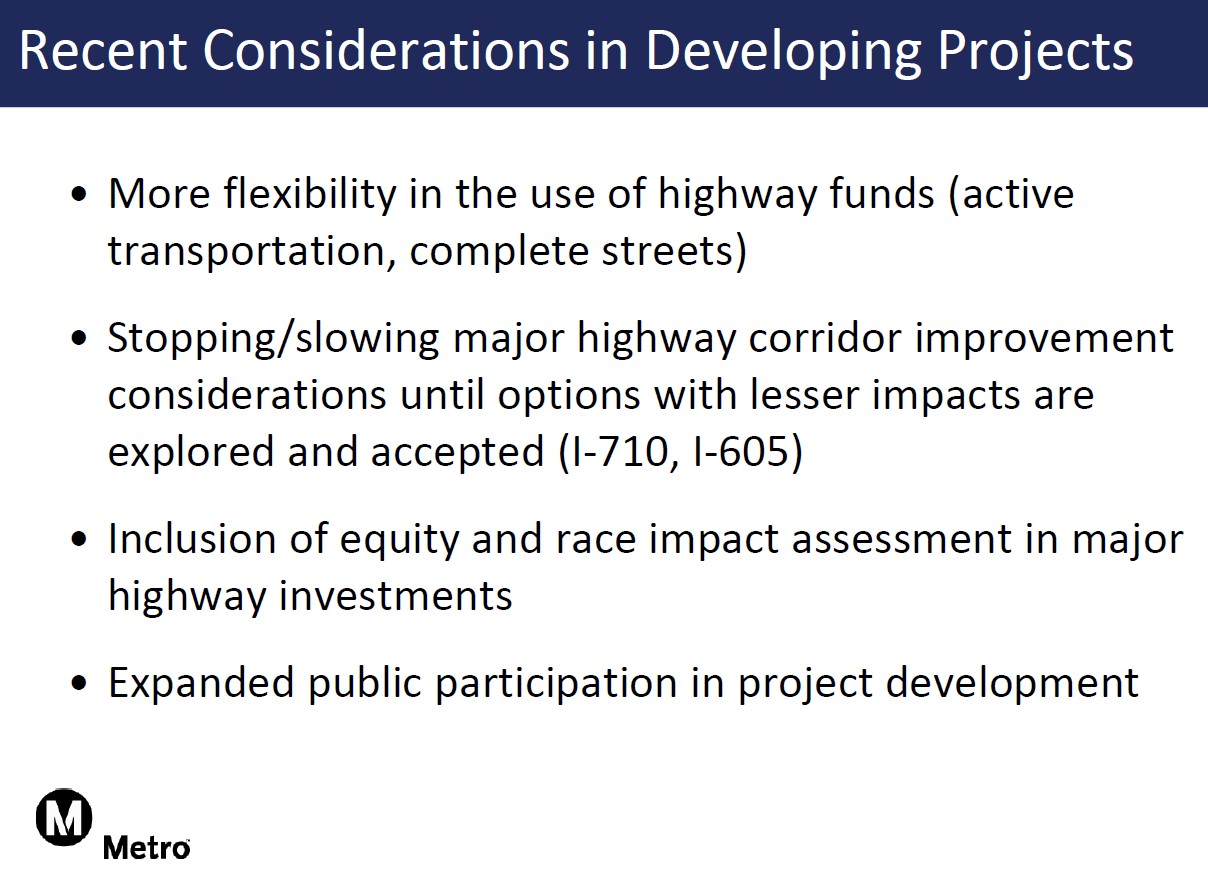 Recent Considerations in Developing Projects

• More flexibility in the use of highway funds (active transportation, complete streets)

• Stopping/slowing major highway corridor improvement considerations until options with lesser impacts are explored and accepted (I-710, I-605)

• Inclusion of equity and race impact assessment in major highway investments

• Expanded public participation in project development

M
Metro